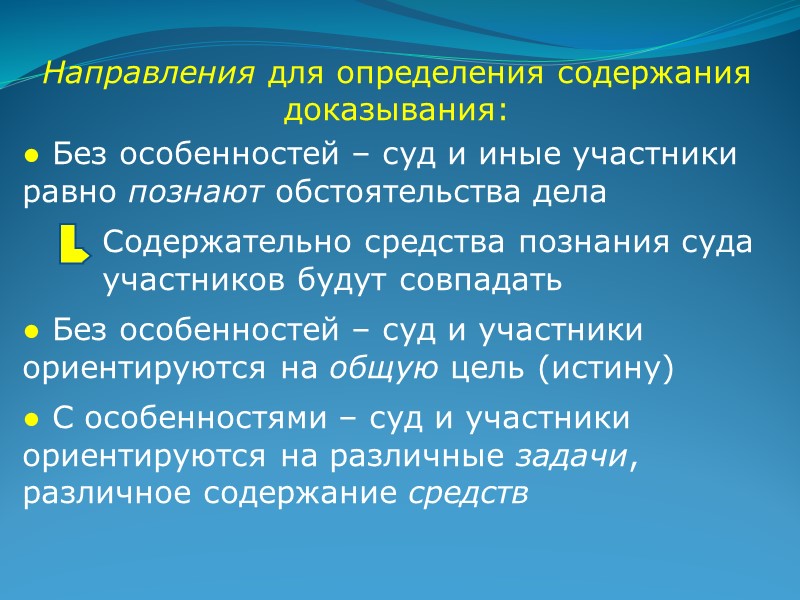 Направления для определения содержания доказывания:

● Без особенностей – суд и иные участники равно познают обстоятельства дела

Содержательно средства познания суда участников будут совпадать

● Без особенностей – суд и участники ориентируются на общую цель (истину)

● С особенностями – суд и участники ориентируются на различные задачи, различное содержание средств